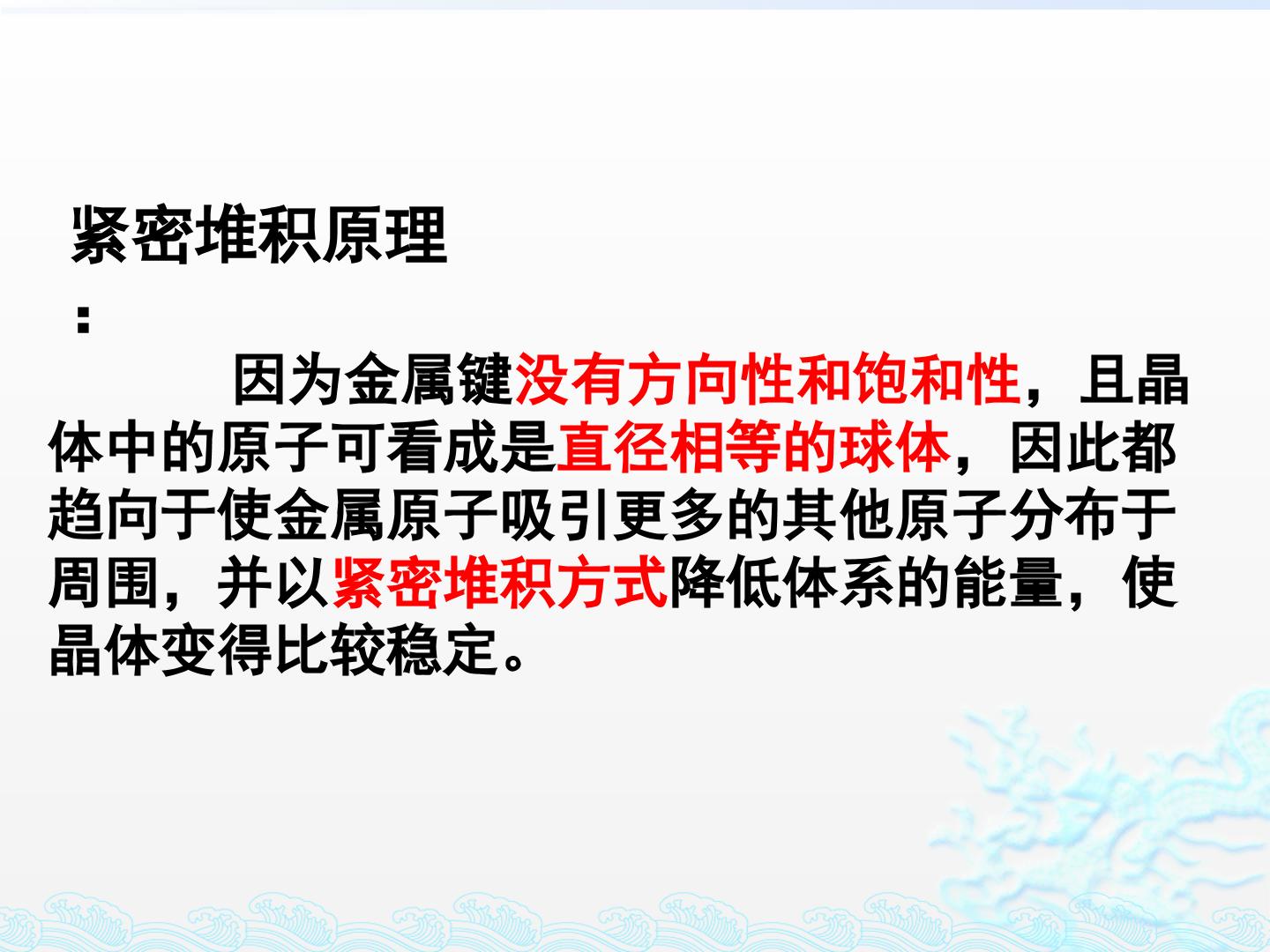 紧密堆积原理

：

因为金属键没有方向性和饱和性，且晶体中的原子可看成是直径相等的球体，因此都趋向于使金属原子吸引更多的其他原子分布于周围，并以紧密堆积方式降低体系的能量，使晶体变得比较稳定。